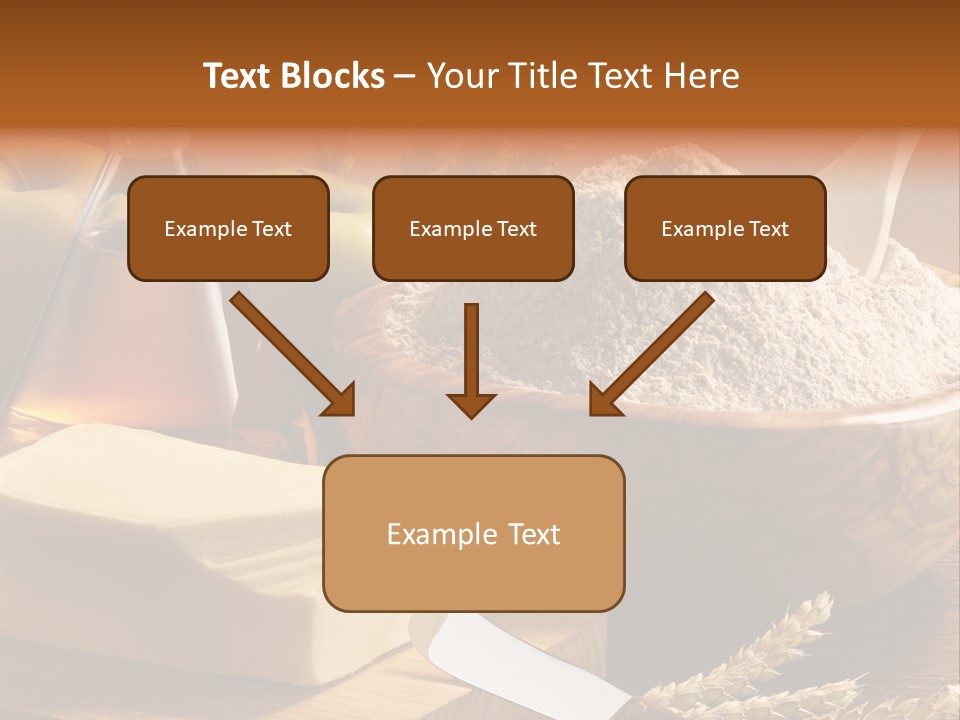 Text Blocks – Your Title Text Here

Example Text

Example Text

Example Text

Example Text